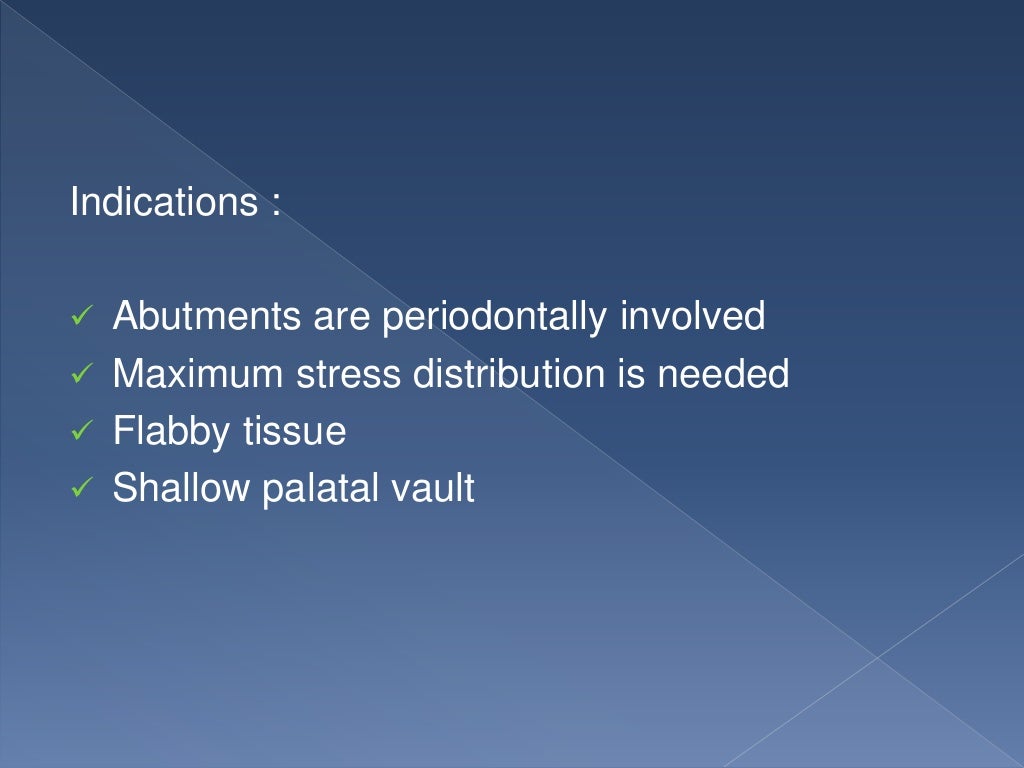 Indications :

✓ Abutments are periodontally involved
✓ Maximum stress distribution is needed
✓ Flabby tissue
✓ Shallow palatal vault